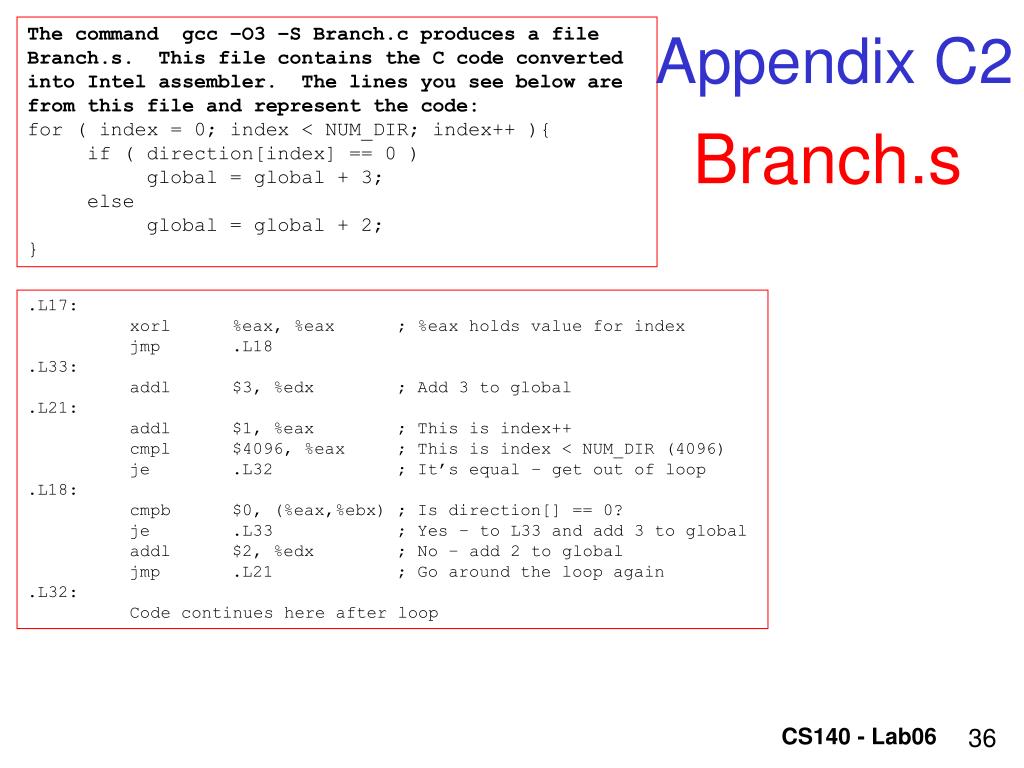 The command gcc –O3 –S Branch.c produces a file Branch.s. This file contains the C code converted into Intel assembler. The lines you see below are from this file and represent the code:
for ( index = 0; index < NUM_DIR; index++ ){
if ( direction[index] == 0 )
global = global + 3;
else
global = global + 2;
}

Appendix C2

Branch.s

.L17:
xorl %eax, %eax ; %eax holds value for index
jmp .L18
.L33:
addl $3, %edx ; Add 3 to global
.L21:
addl $1, %eax ; This is index++
cmpl $4096, %eax ; This is index < NUM_DIR (4096)
je .L32 ; It's equal – get out of loop
.L18:
cmpb $0, (%eax,%ebx) ; Is direction[] == 0?
je .L33 ; Yes – to L33 and add 3 to global
addl $2, %edx ; No – add 2 to global
jmp .L21 ; Go around the loop again
.L32:
Code continues here after loop

CS140 - Lab06 36